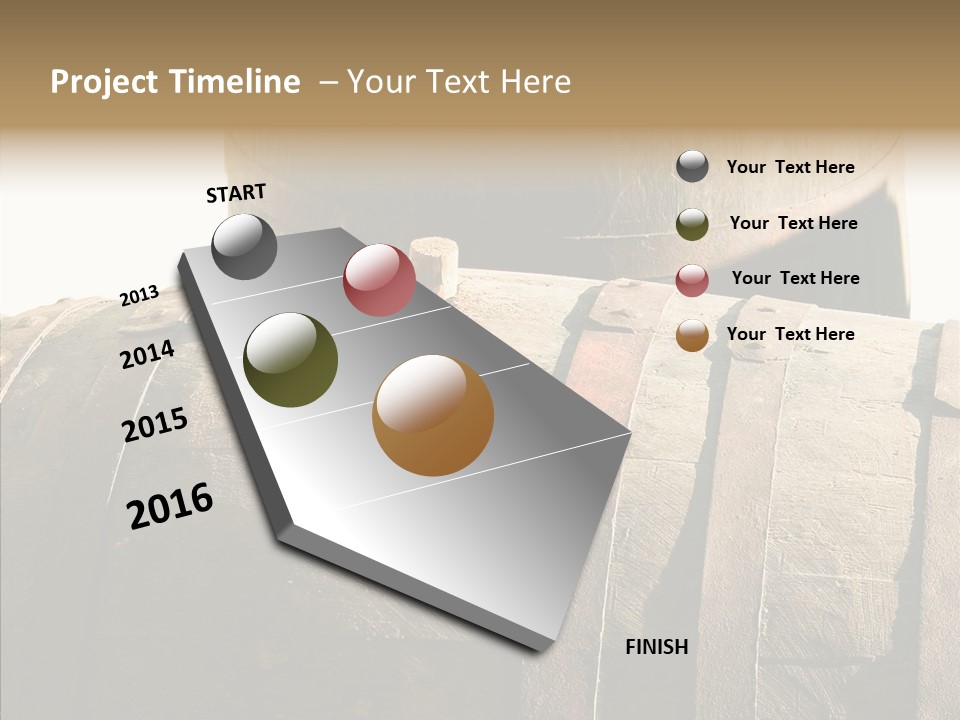 Project Timeline – Your Text Here

START

2013

2014

2015

2016

FINISH

Your Text Here

Your Text Here

Your Text Here

Your Text Here